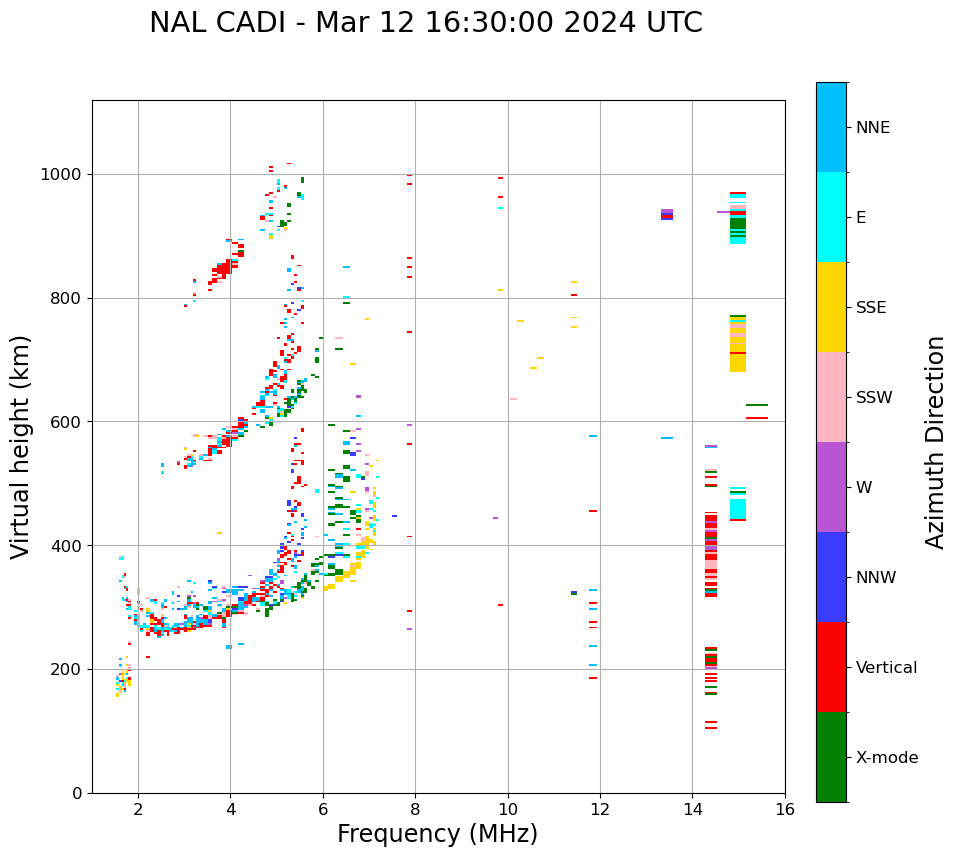 NAL CADI - Mar 12 16:30:00 2024 UTC

Virtual height (km)

1000
800
600
400
200
0

2 4 6 8 10 12 14 16

Frequency (MHz)

NNE
E
SSE
SSW
W
NNW
Vertical
X-mode

Azimuth Direction